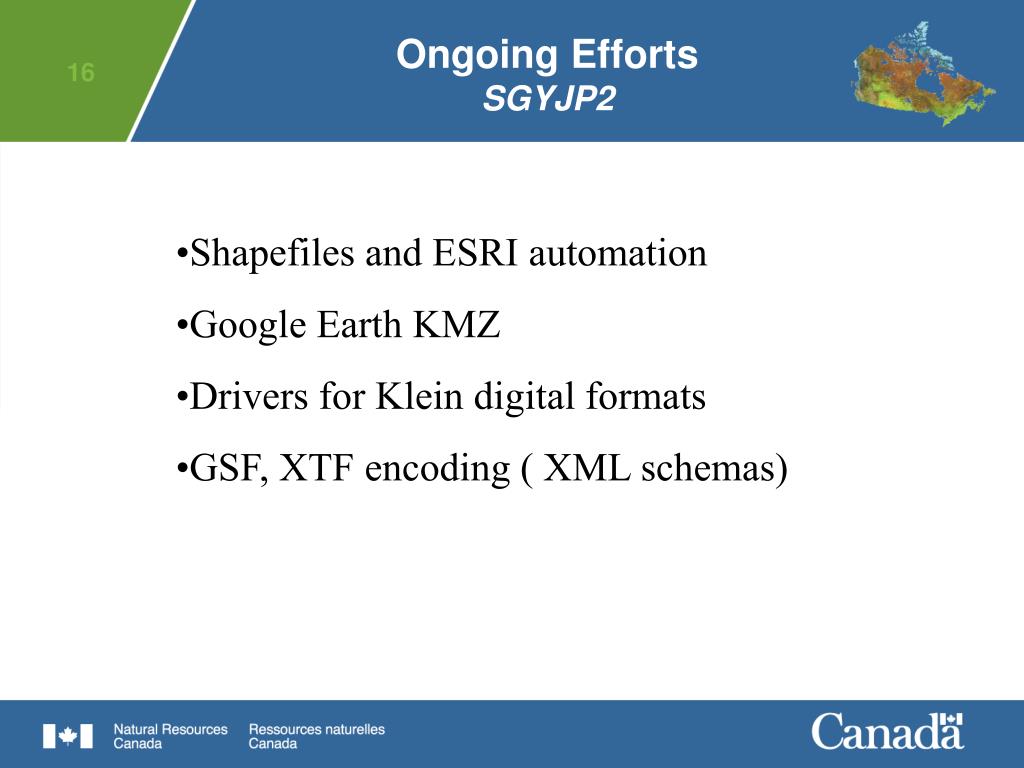 16

Ongoing Efforts
SGYJP2

•Shapefiles and ESRI automation
•Google Earth KMZ
•Drivers for Klein digital formats
•GSF, XTF encoding ( XML schemas)

Natural Resources Canada
Ressources naturelles Canada

Canada